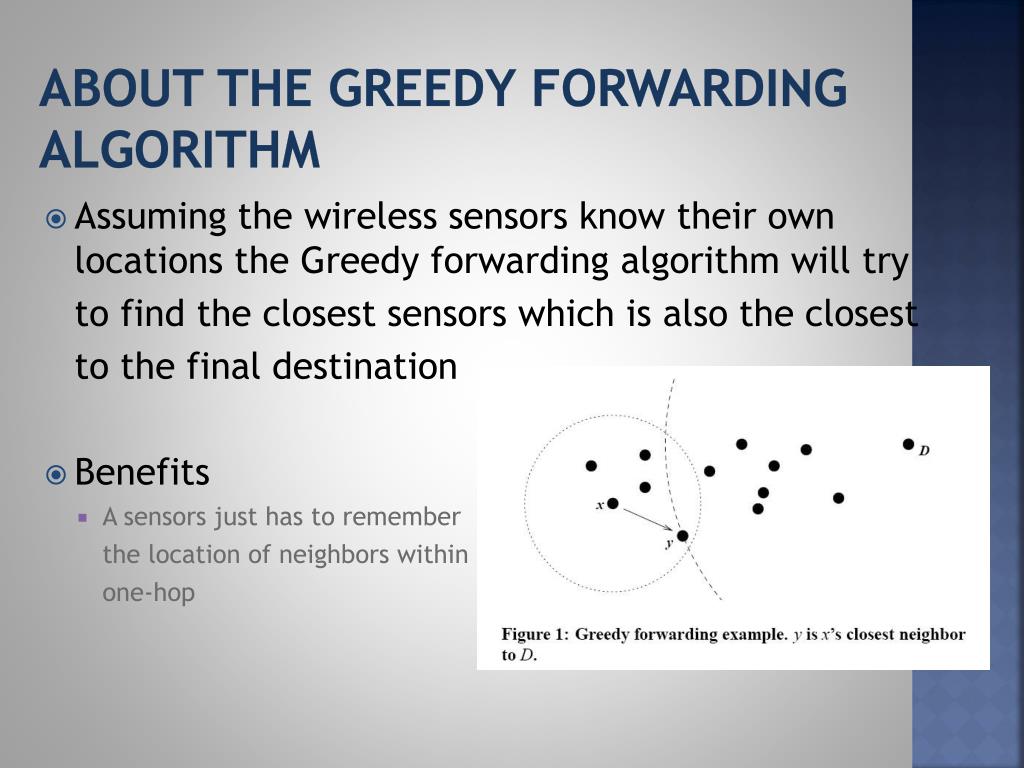 ABOUT THE GREEDY FORWARDING ALGORITHM

Assuming the wireless sensors know their own locations the Greedy forwarding algorithm will try to find the closest sensors which is also the closest to the final destination

Benefits

A sensors just has to remember the location of neighbors within one-hop

D

x

y

Figure 1: Greedy forwarding example. $y$ is $x$'s closest neighbor to $D$.